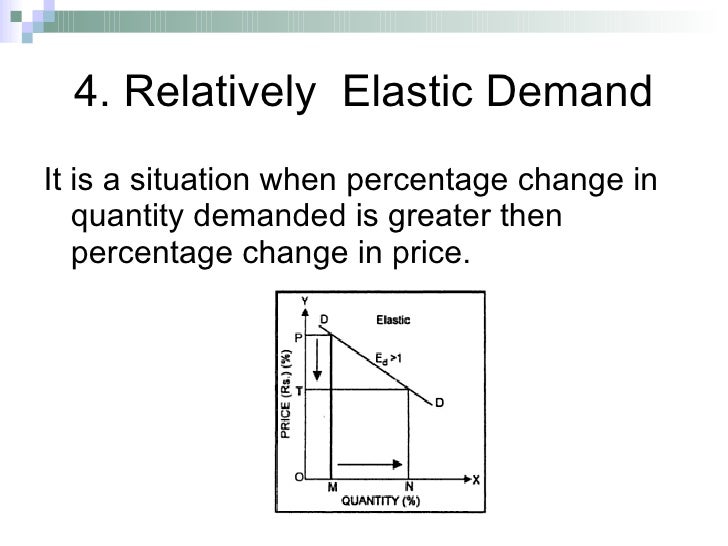 4. Relatively Elastic Demand

It is a situation when percentage change in quantity demanded is greater then percentage change in price.

Y
D
Elastic
P
$E_d > 1$
PRICE (Rs.) (%)
T
D
O
M
N
X
QUANTITY (%)